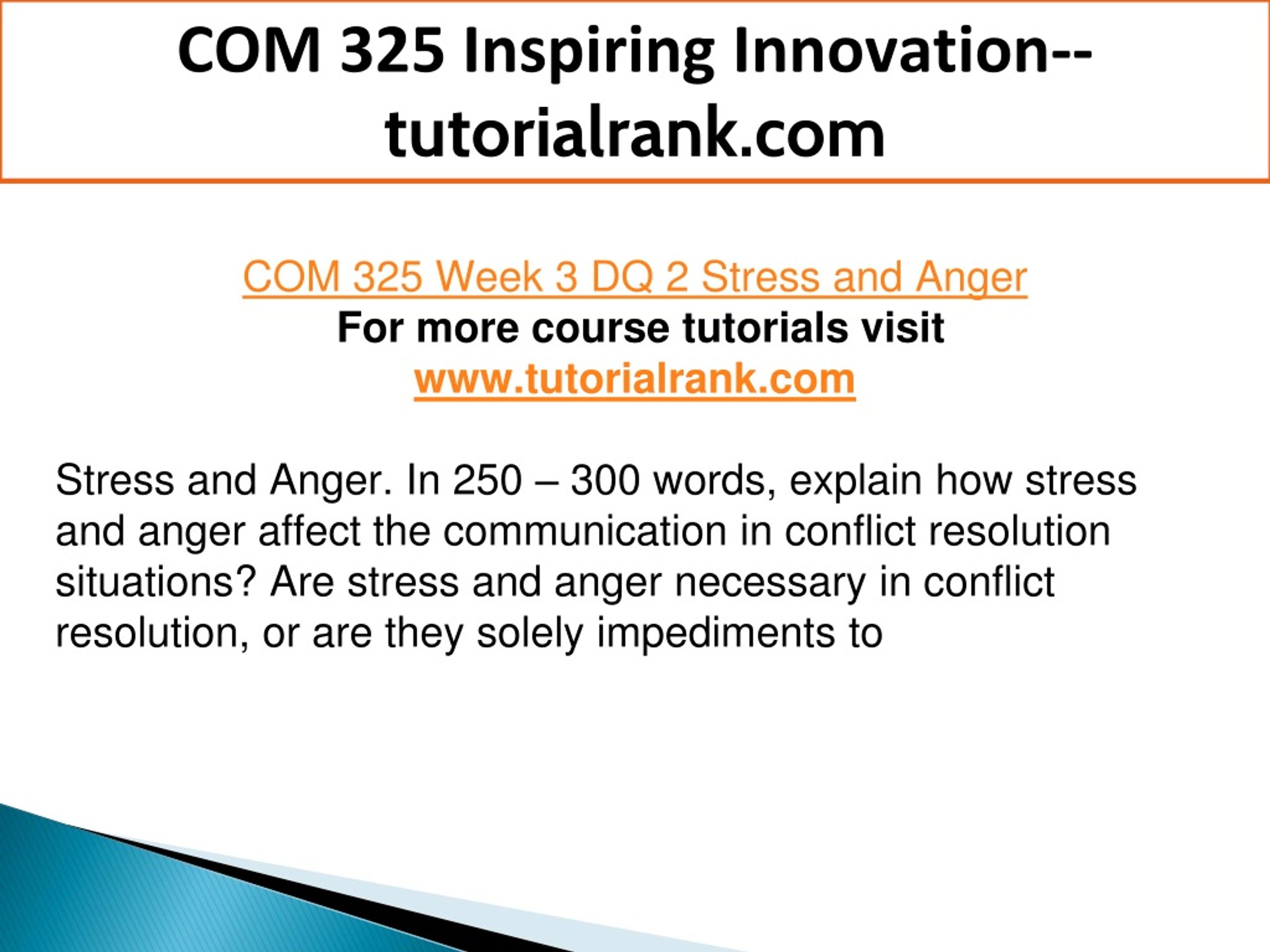 COM 325 Inspiring Innovation--tutorialrank.com

COM 325 Week 3 DQ 2 Stress and Anger
For more course tutorials visit
www.tutorialrank.com

Stress and Anger. In 250 – 300 words, explain how stress and anger affect the communication in conflict resolution situations? Are stress and anger necessary in conflict resolution, or are they solely impediments to